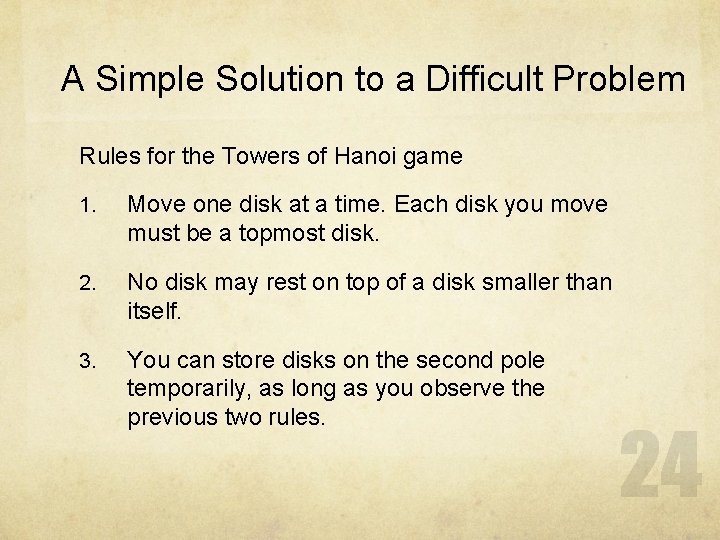 A Simple Solution to a Difficult Problem

Rules for the Towers of Hanoi game

1. Move one disk at a time. Each disk you move must be a topmost disk.

2. No disk may rest on top of a disk smaller than itself.

3. You can store disks on the second pole temporarily, as long as you observe the previous two rules.

24